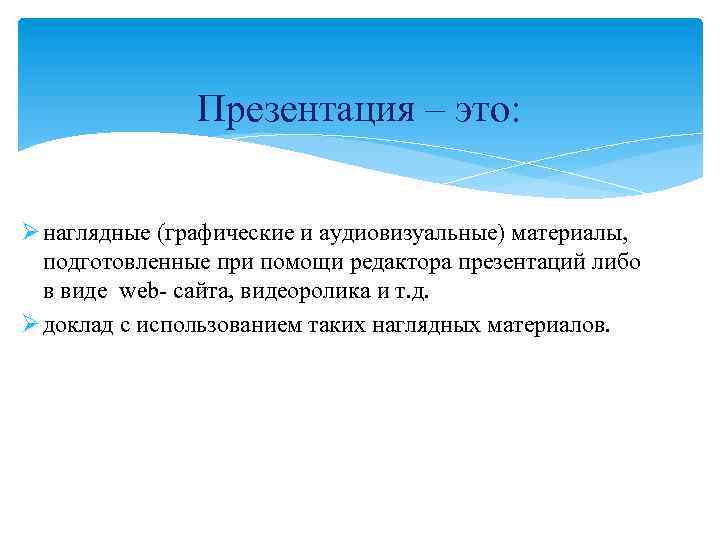 Презентация – это:

➢ наглядные (графические и аудиовизуальные) материалы, подготовленные при помощи редактора презентаций либо в виде web- сайта, видеоролика и т.д.

➢ доклад с использованием таких наглядных материалов.